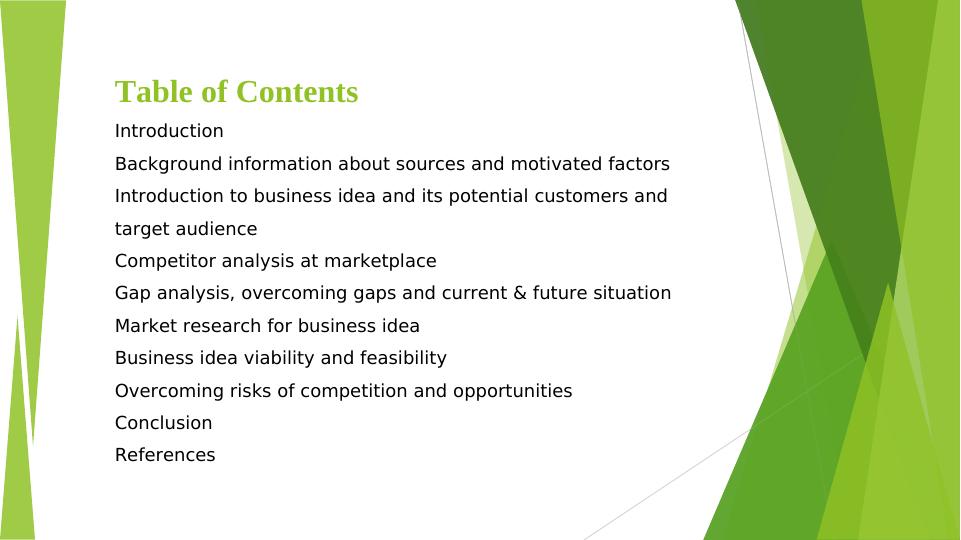 Table of Contents

Introduction

Background information about sources and motivated factors

Introduction to business idea and its potential customers and target audience

Competitor analysis at marketplace

Gap analysis, overcoming gaps and current & future situation

Market research for business idea

Business idea viability and feasibility

Overcoming risks of competition and opportunities

Conclusion

References